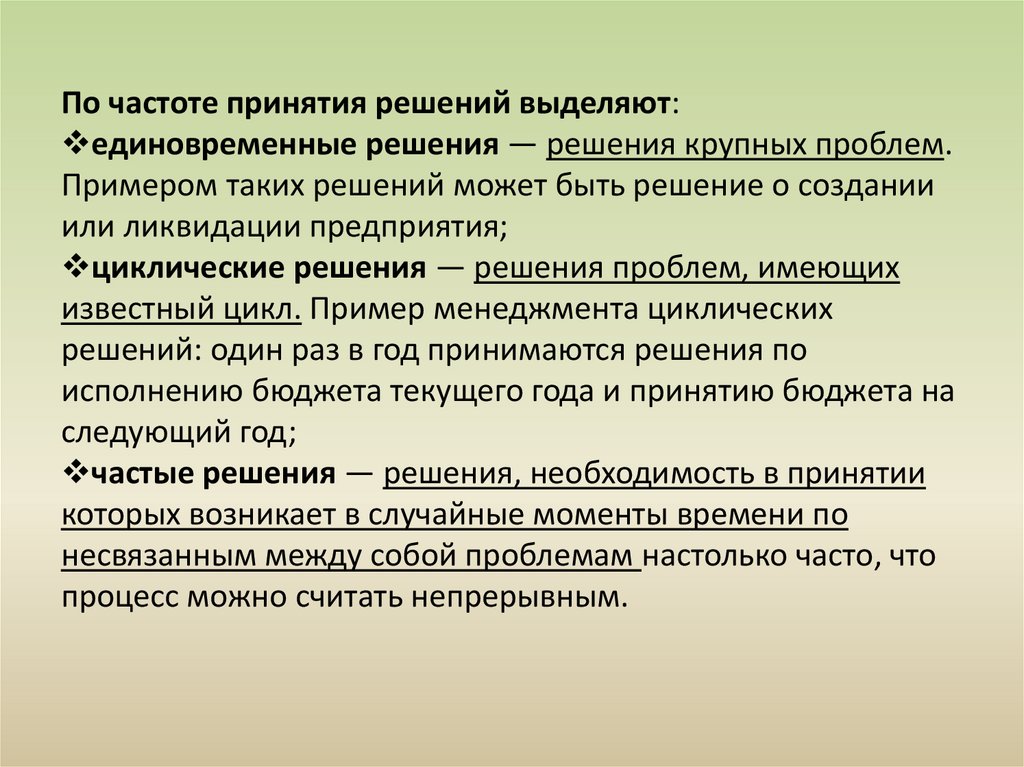 По частоте принятия решений выделяют:
❖единовременные решения — решения крупных проблем. Примером таких решений может быть решение о создании или ликвидации предприятия;
❖циклические решения — решения проблем, имеющих известный цикл. Пример менеджмента циклических решений: один раз в год принимаются решения по исполнению бюджета текущего года и принятию бюджета на следующий год;
❖частые решения — решения, необходимость в принятии которых возникает в случайные моменты времени по несвязанным между собой проблемам настолько часто, что процесс можно считать непрерывным.